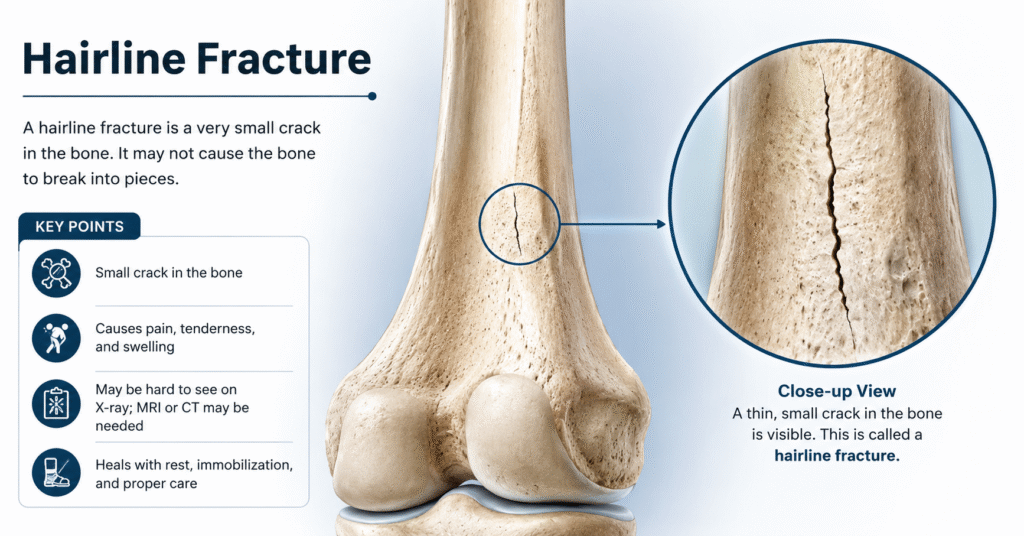 Hairline Fracture

A hairline fracture is a very small crack in the bone. It may not cause the bone to break into pieces.

KEY POINTS

Small crack in the bone

Causes pain, tenderness, and swelling

May be hard to see on X-ray; MRI or CT may be needed

Heals with rest, immobilization, and proper care

Close-up View
A thin, small crack in the bone is visible. This is called a hairline fracture.